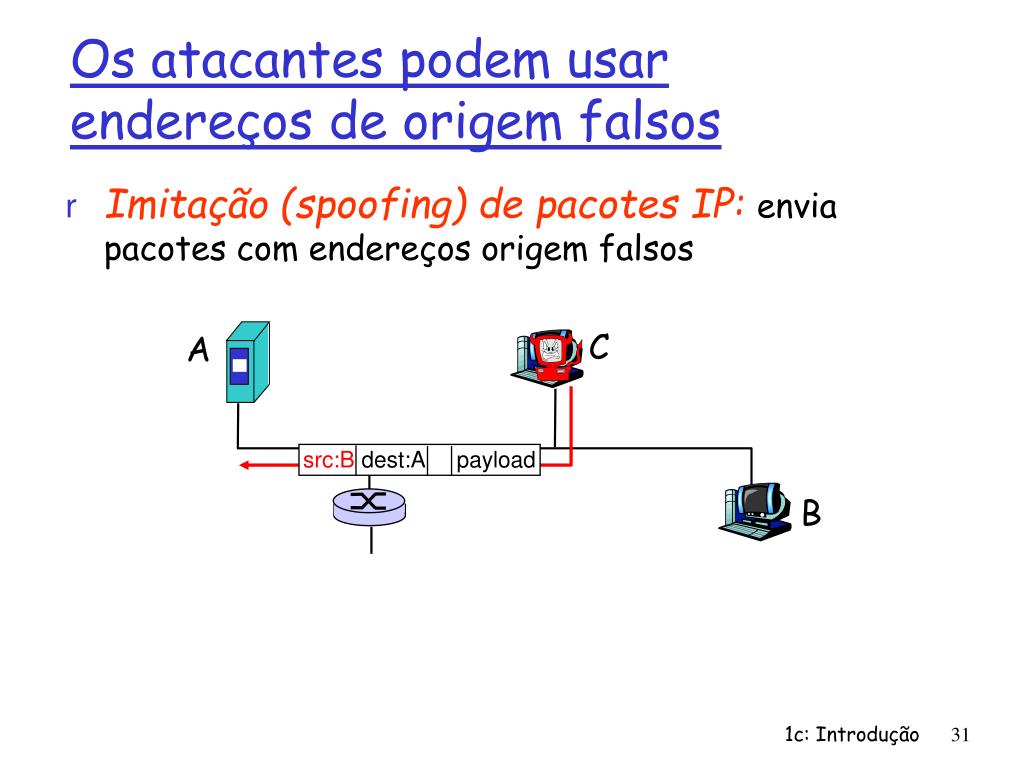 Os atacantes podem usar endereços de origem falsos

r Imitação (spoofing) de pacotes IP: envia pacotes com endereços origem falsos

A

C

src:B dest:A payload

B

1c: Introdução 31